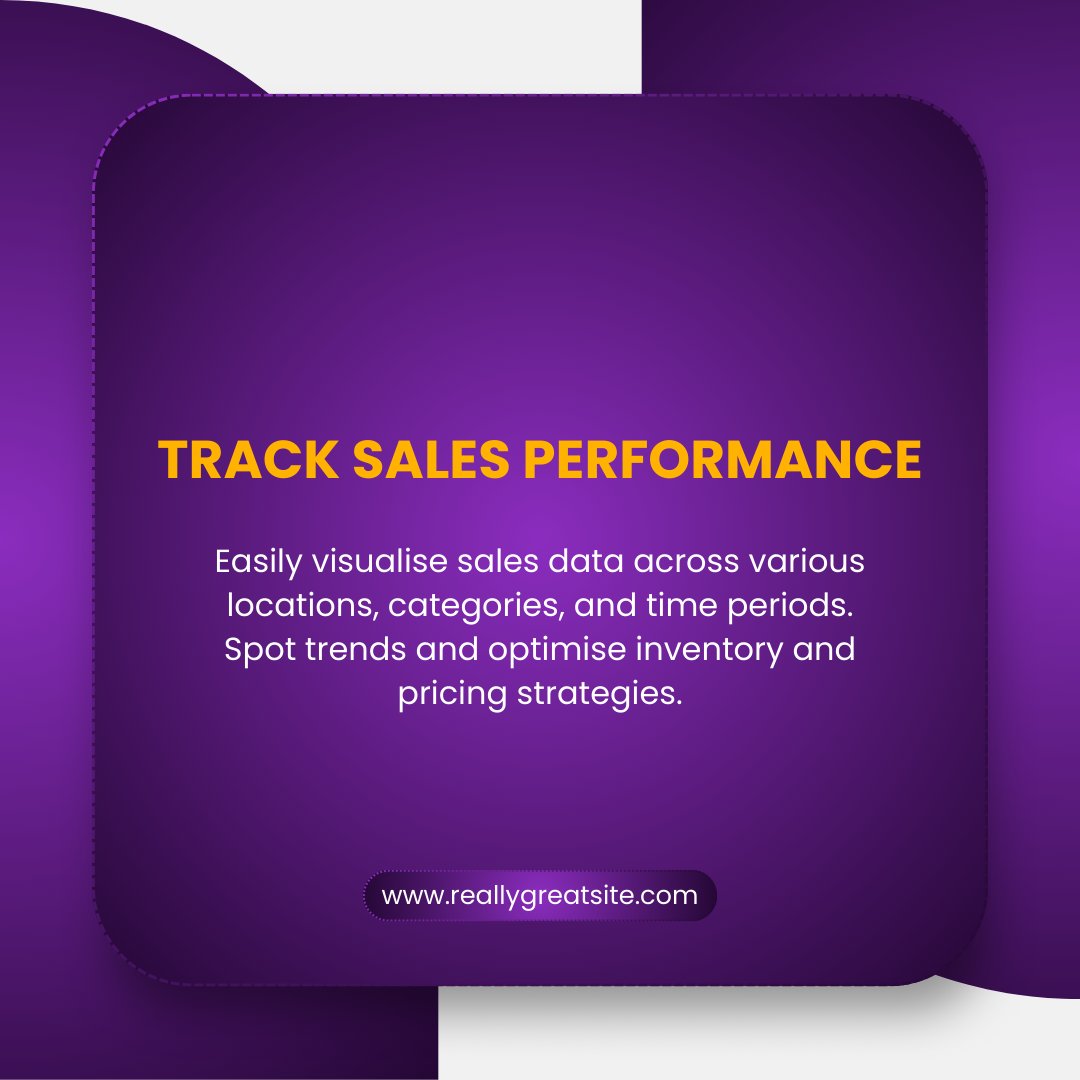 TRACK SALES PERFORMANCE

Easily visualise sales data across various locations, categories, and time periods. Spot trends and optimise inventory and pricing strategies.

www.reallygreatsite.com